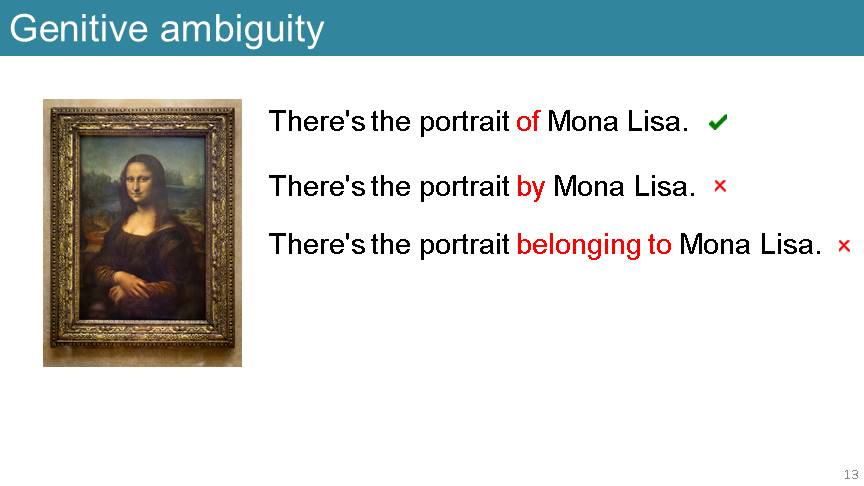 Genitive ambiguity

There's the portrait of Mona Lisa. ✔

There's the portrait by Mona Lisa. ×

There's the portrait belonging to Mona Lisa. ×

13